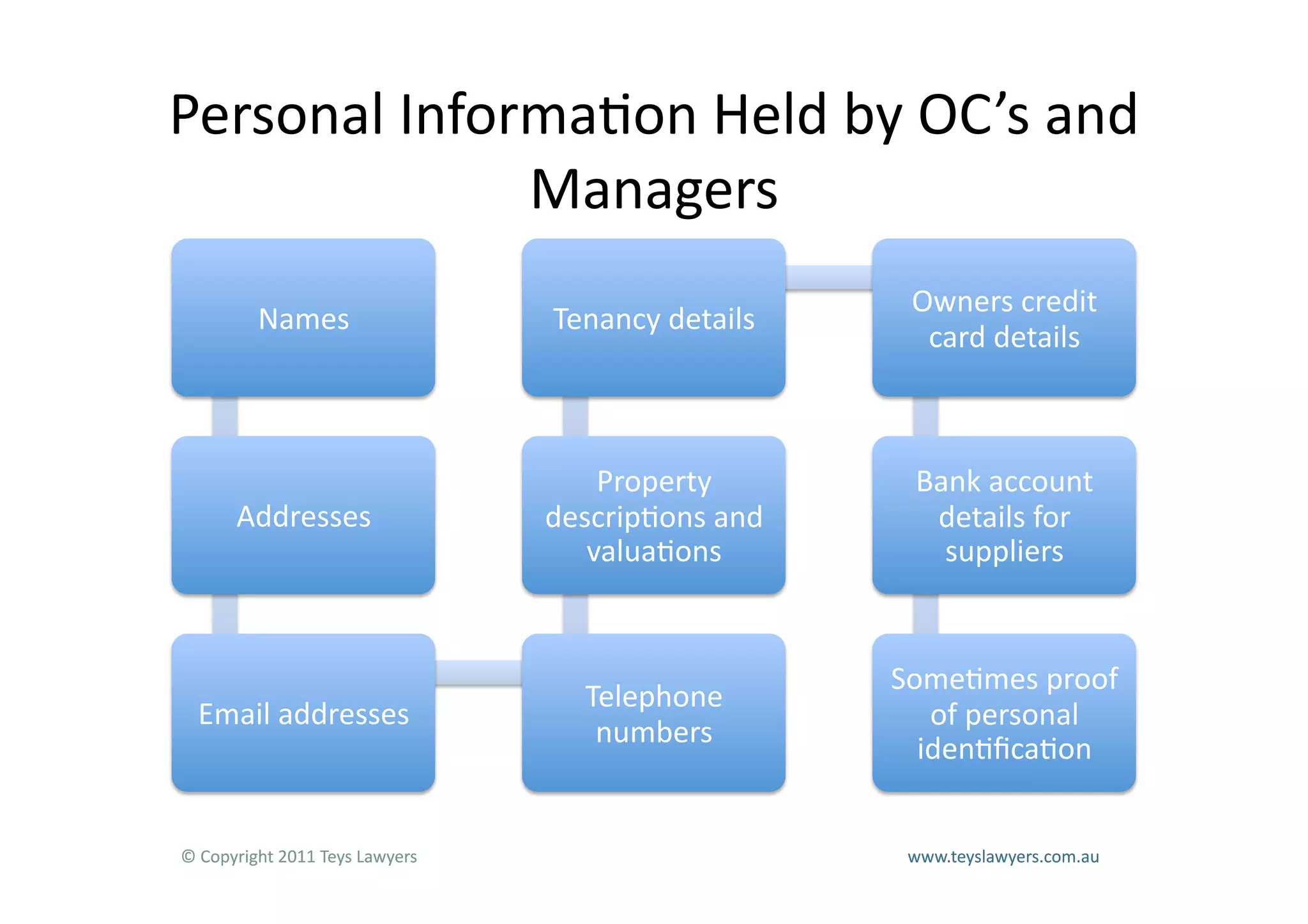 Personal Information Held by OC's and Managers

Names

Addresses

Email addresses

Telephone numbers

Property descriptions and valuations

Tenancy details

Owners credit card details

Bank account details for suppliers

Sometimes proof of personal identification

© Copyright 2011 Teys Lawyers

www.teyslawyers.com.au